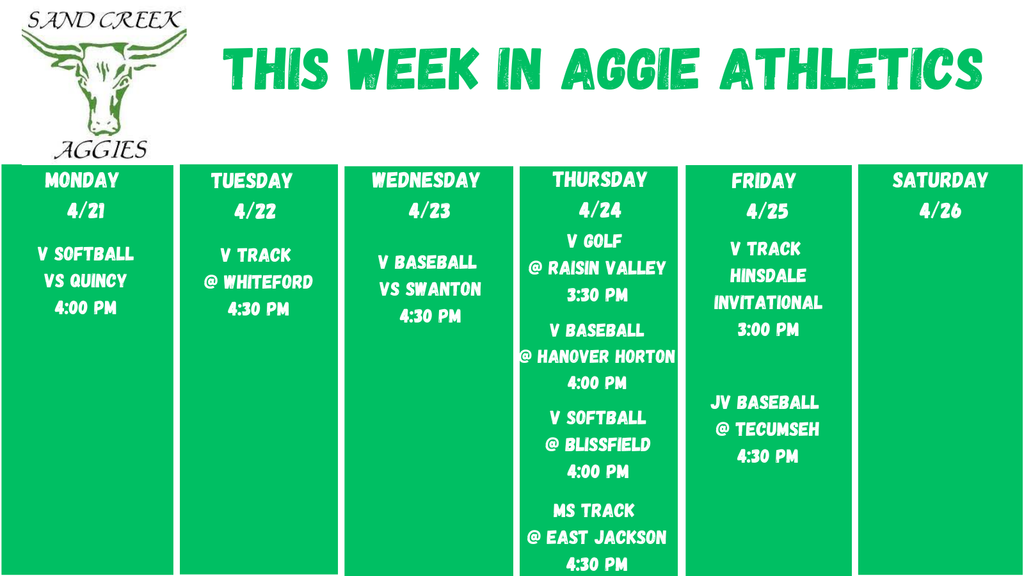 SAND CREEK
AGGIES

THIS WEEK IN AGGIE ATHLETICS

MONDAY
4/21
V SOFTBALL
VS QUINCY
4:00 PM

TUESDAY
4/22
V TRACK
@ WHITEFORD
4:30 PM

WEDNESDAY
4/23
V BASEBALL
VS SWANTON
4:30 PM

THURSDAY
4/24
V GOLF
@ RAISIN VALLEY
3:30 PM

V BASEBALL
@ HANOVER HORTON
4:00 PM

V SOFTBALL
@ BLISSFIELD
4:00 PM

MS TRACK
@ EAST JACKSON
4:30 PM

FRIDAY
4/25
V TRACK
HINSDALE
INVITATIONAL
3:00 PM

JV BASEBALL
@ TECUMSEH
4:30 PM

SATURDAY
4/26